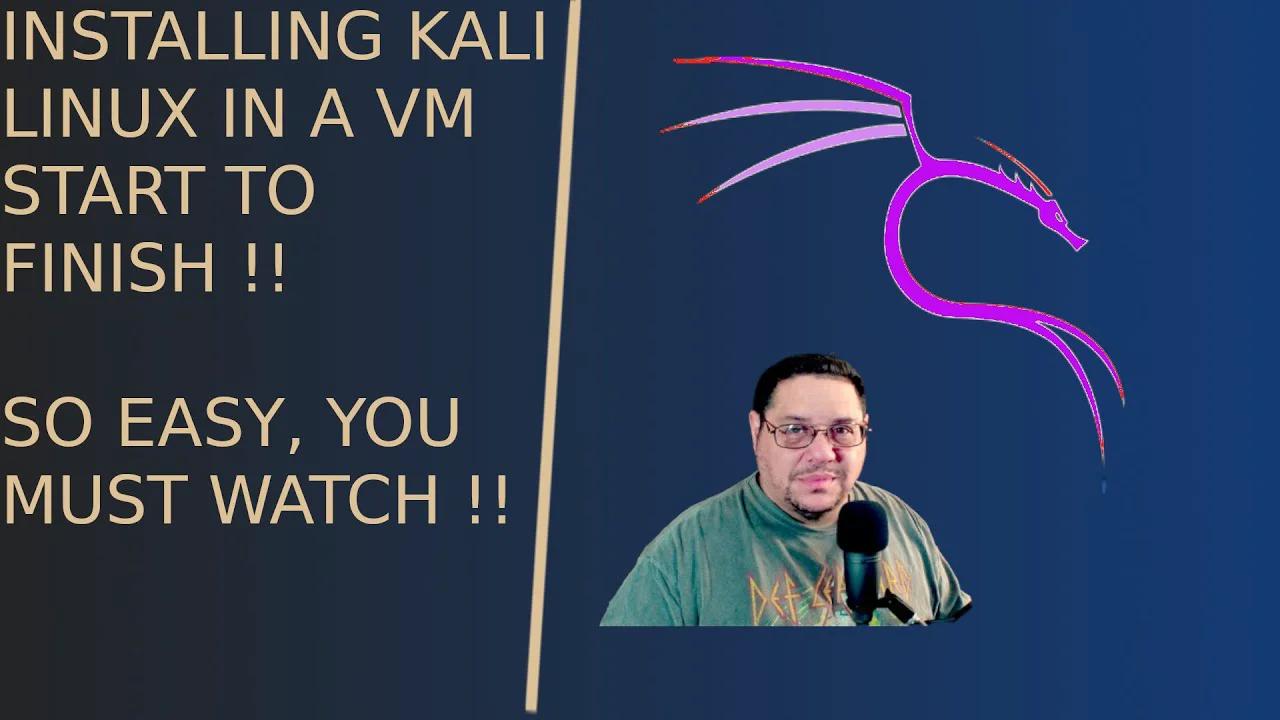 INSTALLING KALI LINUX IN A VM START TO FINISH !!

SO EASY, YOU MUST WATCH !!